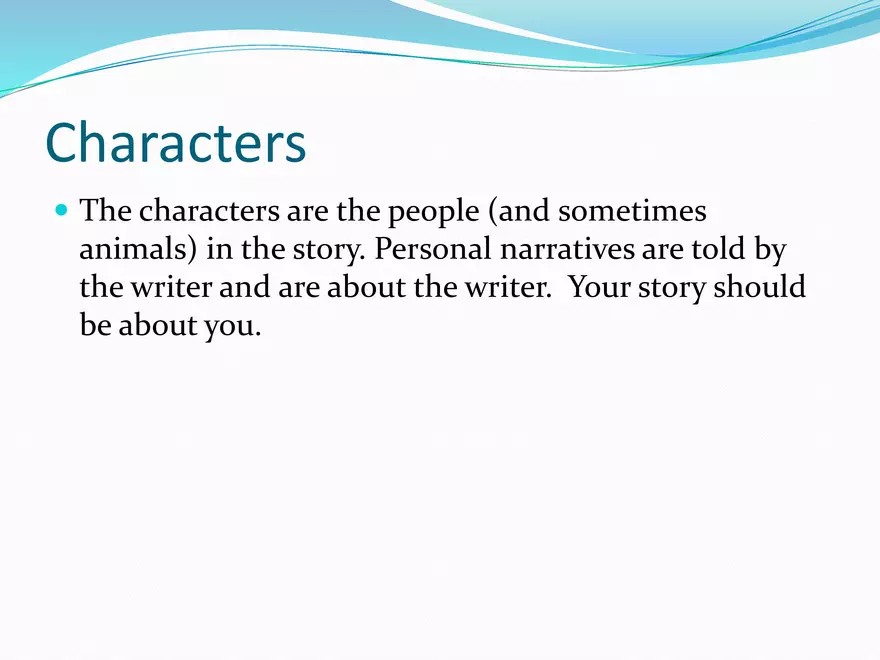 Characters

The characters are the people (and sometimes animals) in the story. Personal narratives are told by the writer and are about the writer. Your story should be about you.